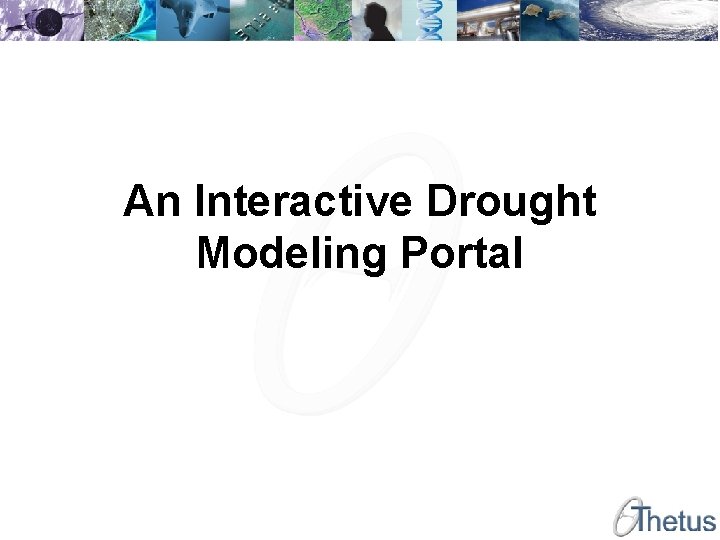 An Interactive Drought Modeling Portal

Thetus